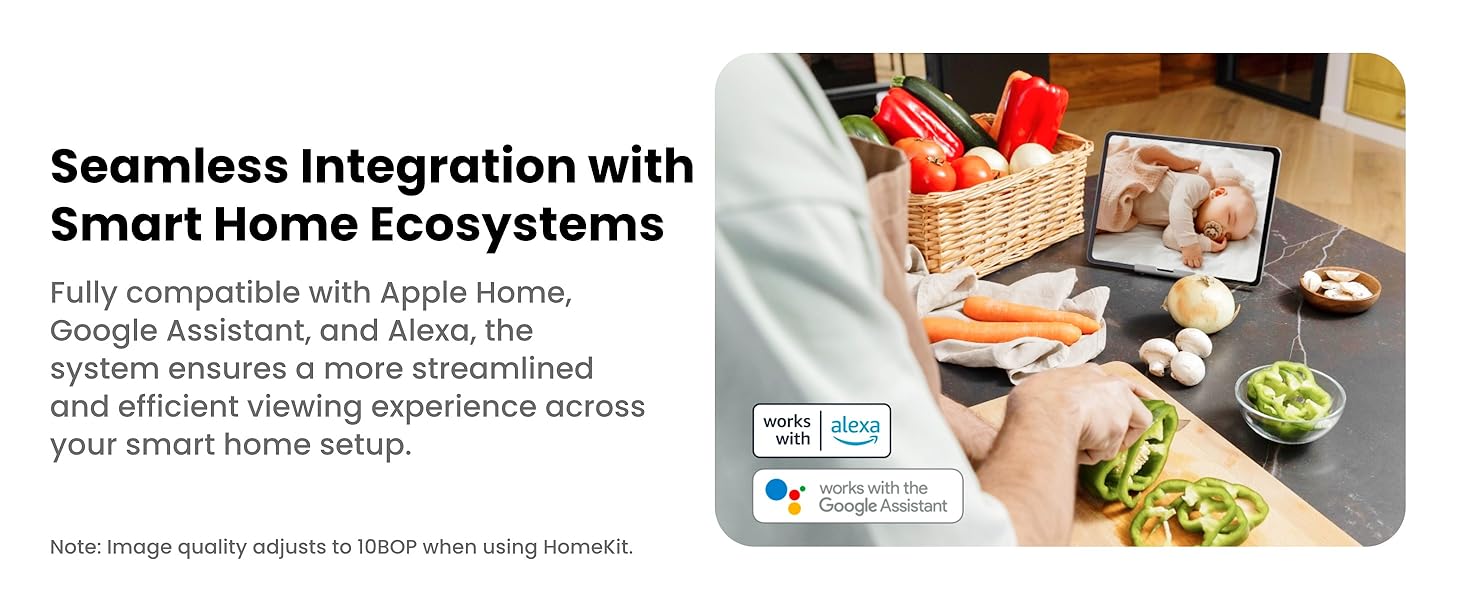 Seamless Integration with Smart Home Ecosystems

Fully compatible with Apple Home, Google Assistant, and Alexa, the system ensures a more streamlined and efficient viewing experience across your smart home setup.

Note: Image quality adjusts to 10BOP when using HomeKit.

works with alexa

works with the Google Assistant